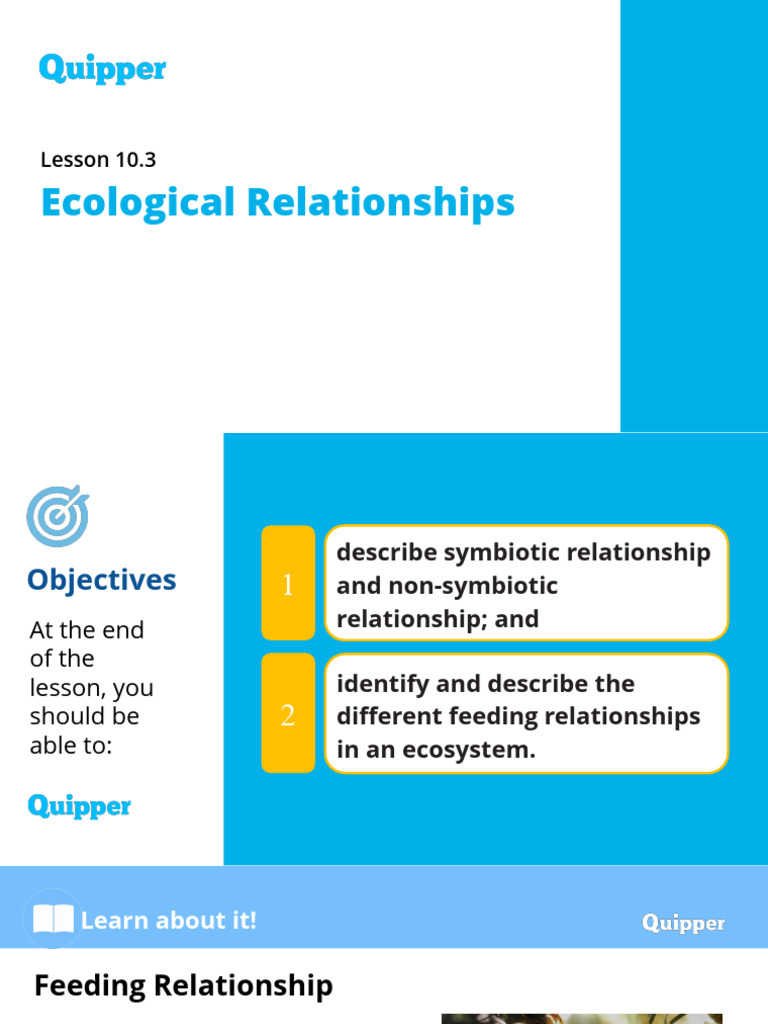 Quipper

Lesson 10.3

Ecological Relationships

Objectives

At the end of the lesson, you should be able to:

Quipper

1 describe symbiotic relationship and non-symbiotic relationship; and

2 identify and describe the different feeding relationships in an ecosystem.

Learn about it!

Quipper

Feeding Relationship